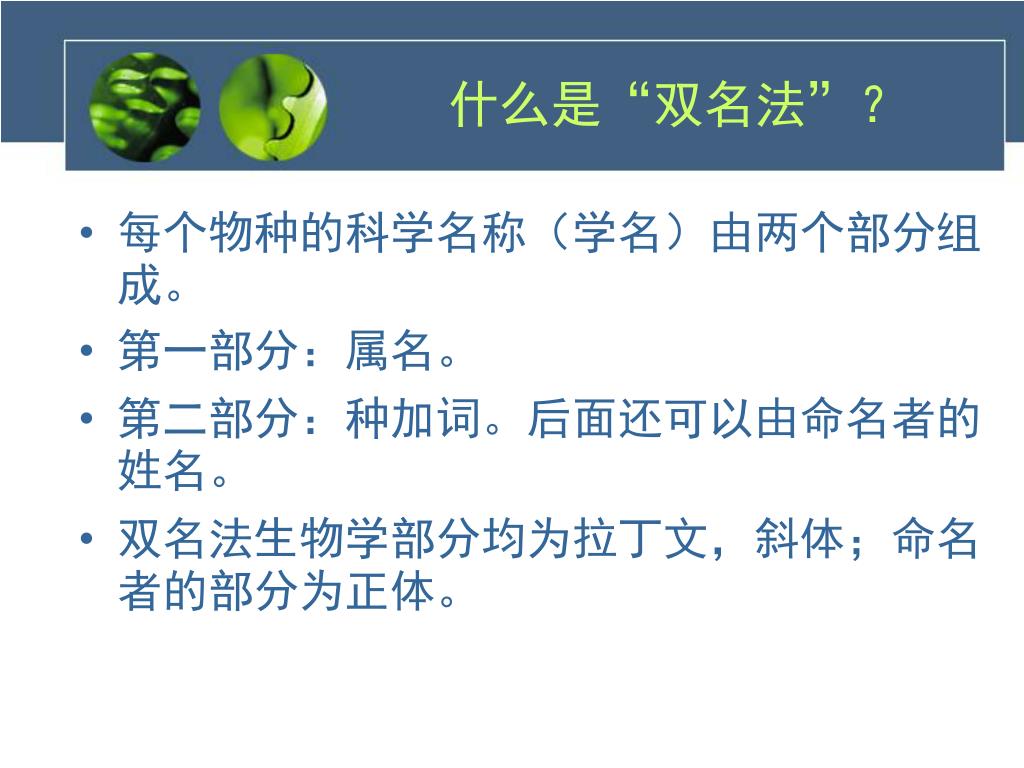 什么是“双名法”？

• 每个物种的科学名称（学名）由两个部分组成。
• 第一部分：属名。
• 第二部分：种加词。后面还可以由命名者的姓名。
• 双名法生物学部分均为拉丁文，斜体；命名者的部分为正体。